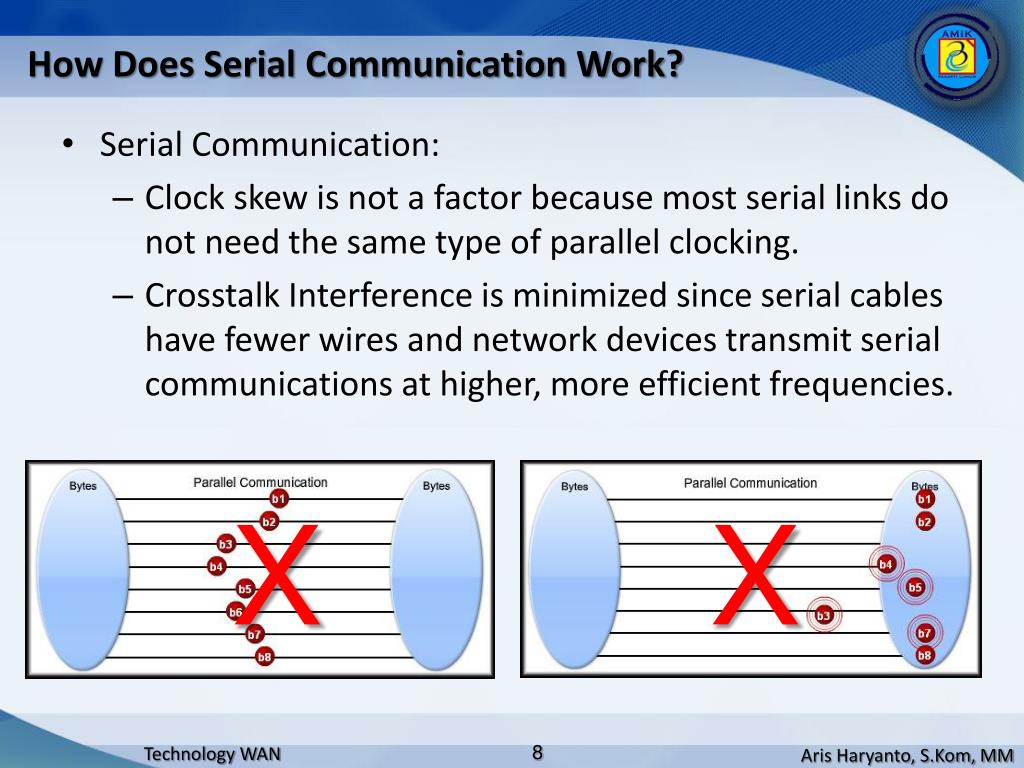 How Does Serial Communication Work?

AMIK

• Serial Communication:
 – Clock skew is not a factor because most serial links do not need the same type of parallel clocking.
 – Crosstalk Interference is minimized since serial cables have fewer wires and network devices transmit serial communications at higher, more efficient frequencies.

Bytes
Parallel Communication
Bytes
b1
b2
b3
b4
b5
b6
b7
b8
X

Bytes
Parallel Communication
Bytes
b1
b2
b4
b5
b3
b7
b8
X

Technology WAN
8
Aris Haryanto, S.Kom, MM